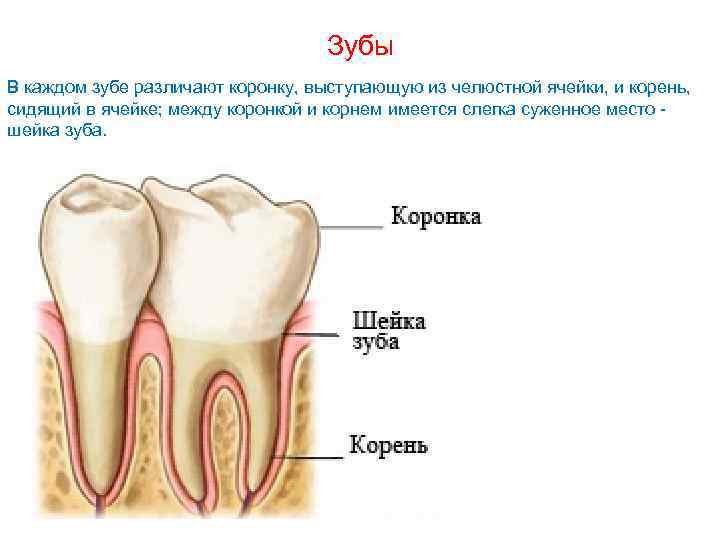 Зубы

В каждом зубе различают коронку, выступающую из челюстной ячейки, и корень, сидящий в ячейке; между коронкой и корнем имеется слегка суженное место - шейка зуба.

Коронка

Шейка зуба

Корень